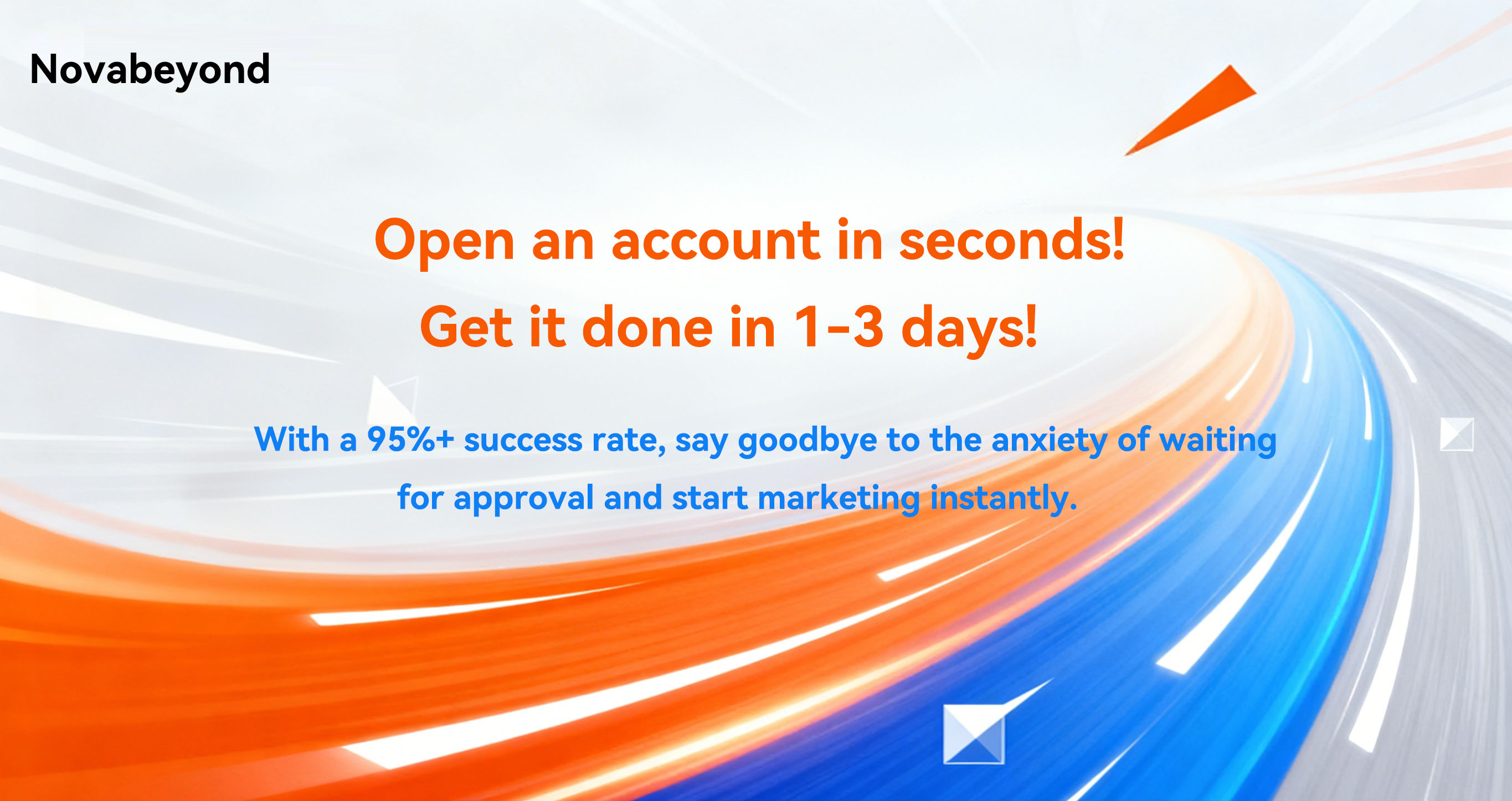 Novabeyond

Open an account in seconds!
Get it done in 1-3 days!

With a 95%+ success rate, say goodbye to the anxiety of waiting for approval and start marketing instantly.